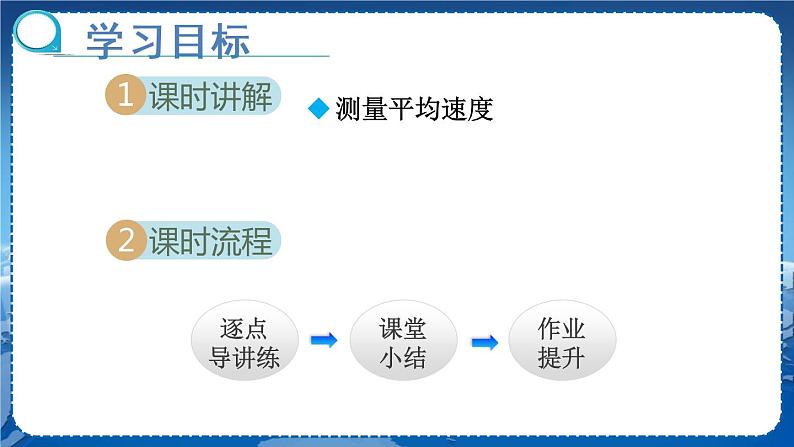 学习目标

1 课时讲解

◆ 测量平均速度

2 课时流程

逐点导讲练

课堂小结

作业提升